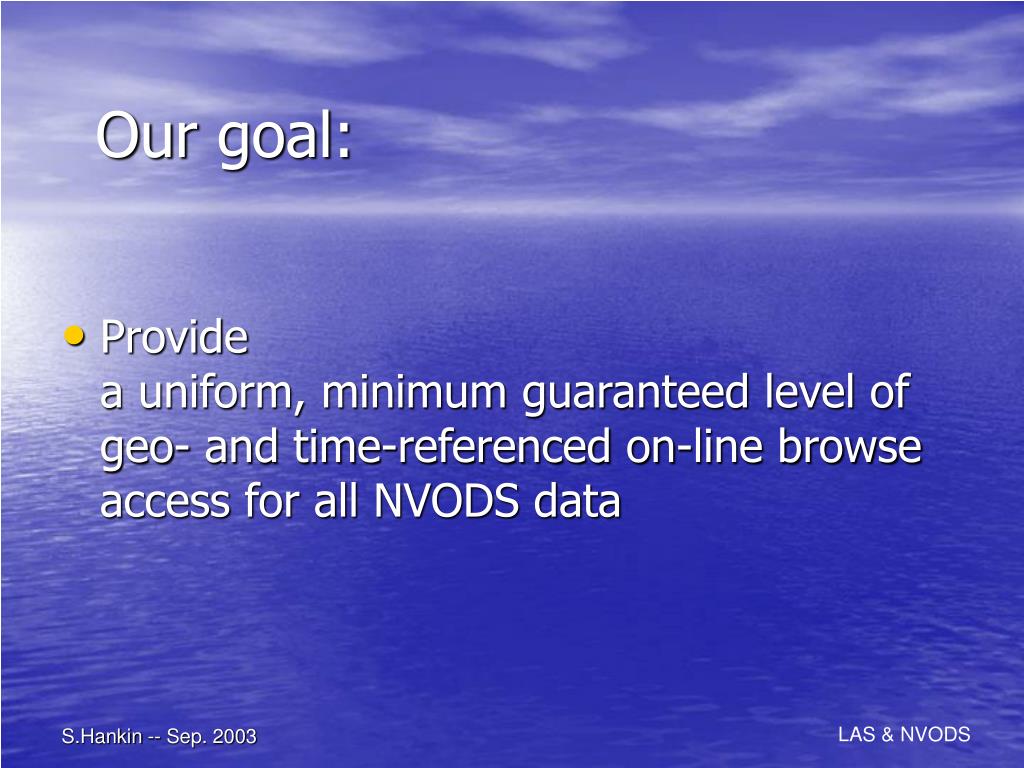 Our goal:

• Provide
a uniform, minimum guaranteed level of geo- and time-referenced on-line browse access for all NVODS data

S.Hankin -- Sep. 2003

LAS & NVODS